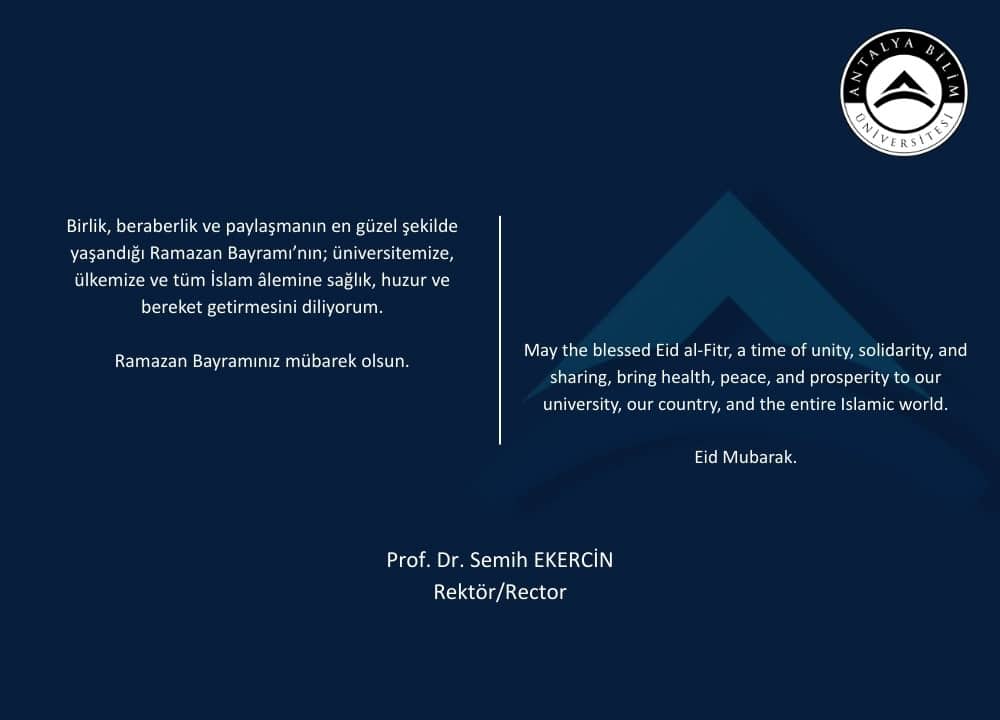 ANTALYA BİLİM ÜNİVERSİTESİ

Birlik, beraberlik ve paylaşmanın en güzel şekilde yaşandığı Ramazan Bayramı'nın; üniversitemize, ülkemize ve tüm İslam âlemine sağlık, huzur ve bereket getirmesini diliyorum.

Ramazan Bayramınız mübarek olsun.

May the blessed Eid al-Fitr, a time of unity, solidarity, and sharing, bring health, peace, and prosperity to our university, our country, and the entire Islamic world.

Eid Mubarak.

Prof. Dr. Semih EKERCİN
Rektör/Rector